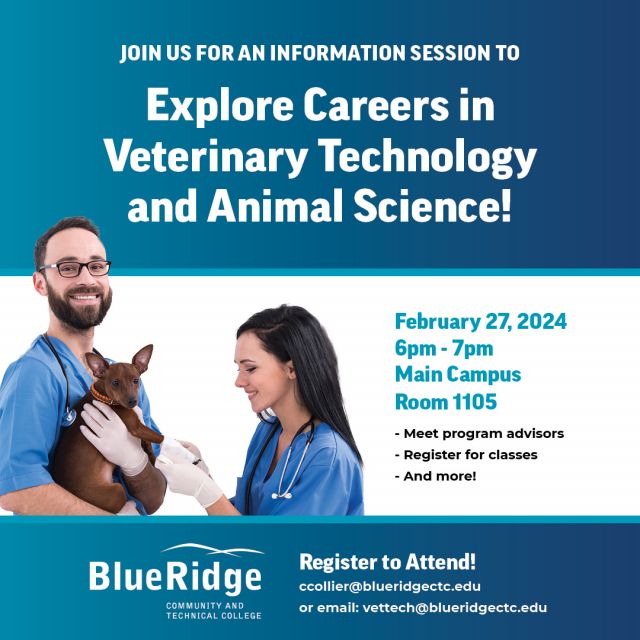 JOIN US FOR AN INFORMATION SESSION TO

Explore Careers in Veterinary Technology and Animal Science!

February 27, 2024
6pm - 7pm
Main Campus
Room 1105

- Meet program advisors
- Register for classes
- And more!

BlueRidge
COMMUNITY AND TECHNICAL COLLEGE

Register to Attend!
ccollier@blueridgectc.edu
or email: vettech@blueridgectc.edu